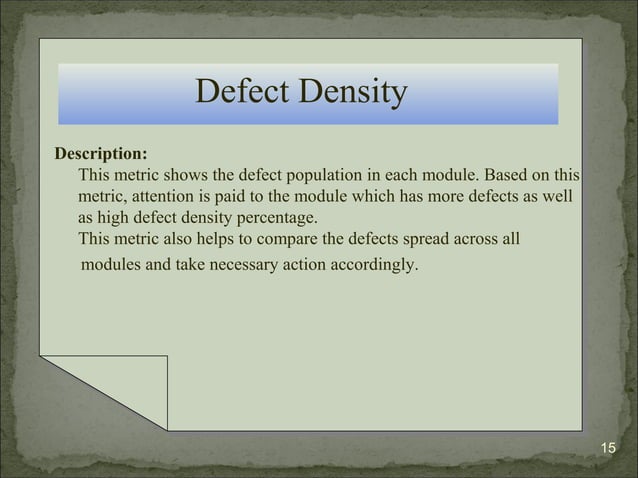 Defect Density

Description:

This metric shows the defect population in each module. Based on this metric, attention is paid to the module which has more defects as well as high defect density percentage.

This metric also helps to compare the defects spread across all modules and take necessary action accordingly.

15